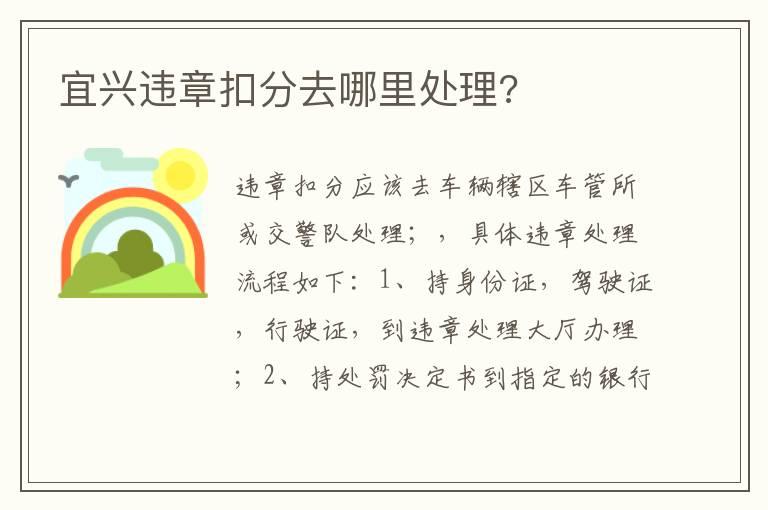 宜兴违章扣分去哪里处理?

违章扣分应该去车辆辖区车管所或交警队处理；，具体违章处理流程如下：1、持身份证，驾驶证，行驶证，到违章处理大厅办理；2、持处罚决定书到指定的银行